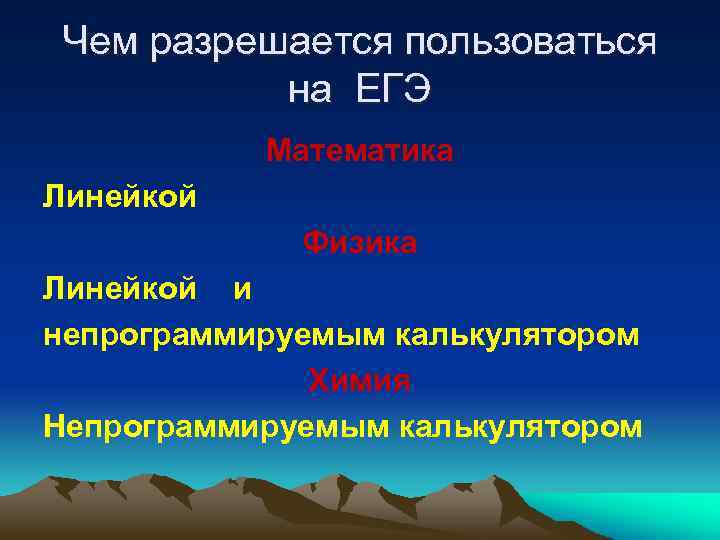 Чем разрешается пользоваться на ЕГЭ

Математика

Линейкой

Физика

Линейкой и непрограммируемым калькулятором

Химия

Непрограммируемым калькулятором